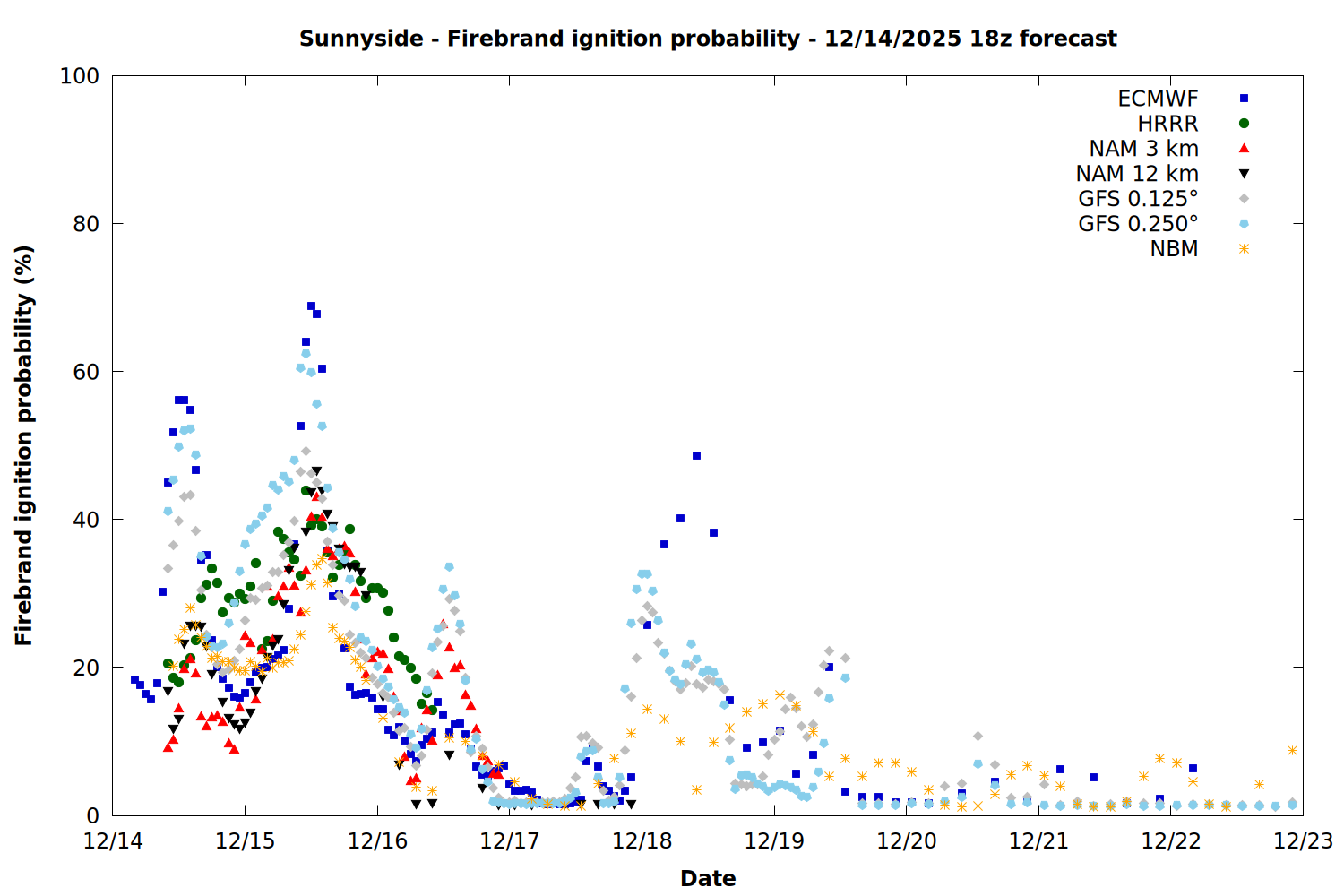 Sunnyside - Firebrand ignition probability - 12/14/2025 18z forecast

Firebrand ignition probability (%)

100
80
60
40
20
0

ECMWF
HRRR
NAM 3 km
NAM 12 km
GFS 0.125°
GFS 0.250°
NBM

12/14
12/15
12/16
12/17
12/18
12/19
12/20
12/21
12/22
12/23

Date